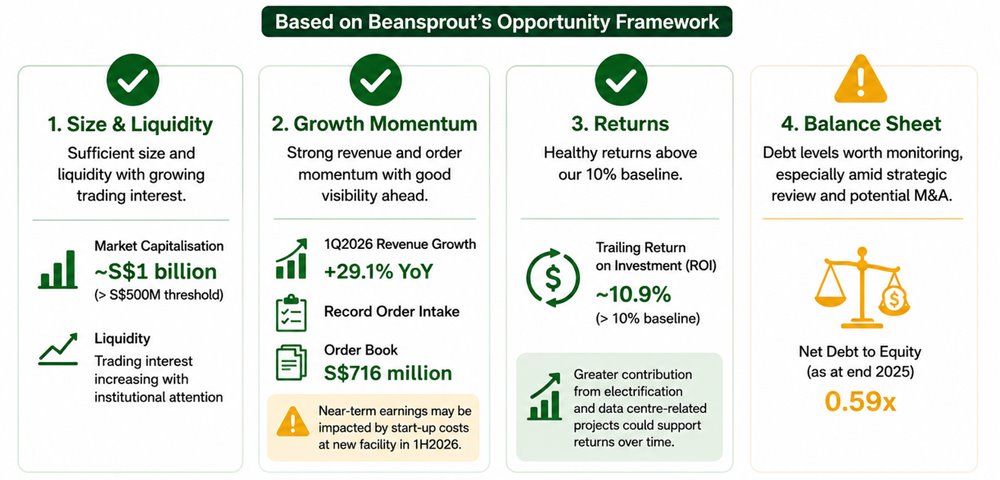 Based on Beansprout's Opportunity Framework

1. Size & Liquidity

Sufficient size and liquidity with growing trading interest.

Market Capitalisation
~S$1 billion
(> S$500M threshold)

Liquidity
Trading interest increasing with institutional attention

2. Growth Momentum

Strong revenue and order momentum with good visibility ahead.

1Q2026 Revenue Growth
+29.1% YoY

Record Order Intake

Order Book
S$716 million

Near-term earnings may be impacted by start-up costs at new facility in 1H2026.

3. Returns

Healthy returns above our 10% baseline.

Trailing Return on Investment (ROI)
~10.9%
(> 10% baseline)

Greater contribution from electrification and data centre-related projects could support returns over time.

4. Balance Sheet

Debt levels worth monitoring, especially amid strategic review and potential M&A.

Net Debt to Equity
(as at end 2025)
0.59x